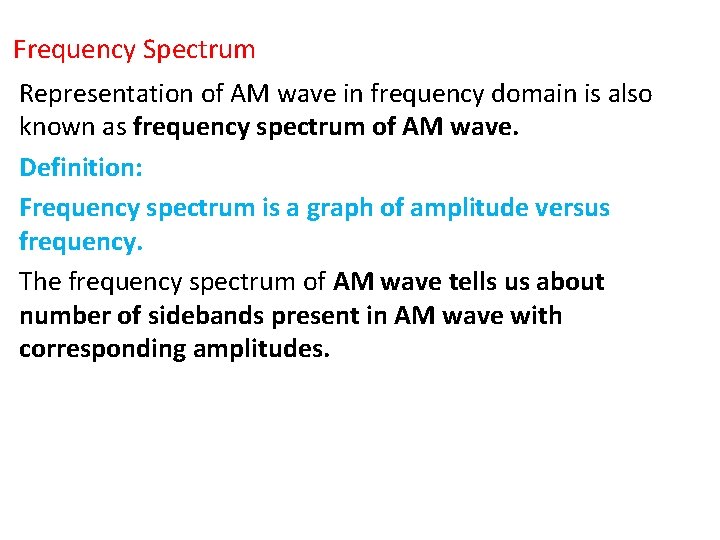 Frequency Spectrum

Representation of AM wave in frequency domain is also known as frequency spectrum of AM wave.

Definition:

Frequency spectrum is a graph of amplitude versus frequency.

The frequency spectrum of AM wave tells us about number of sidebands present in AM wave with corresponding amplitudes.